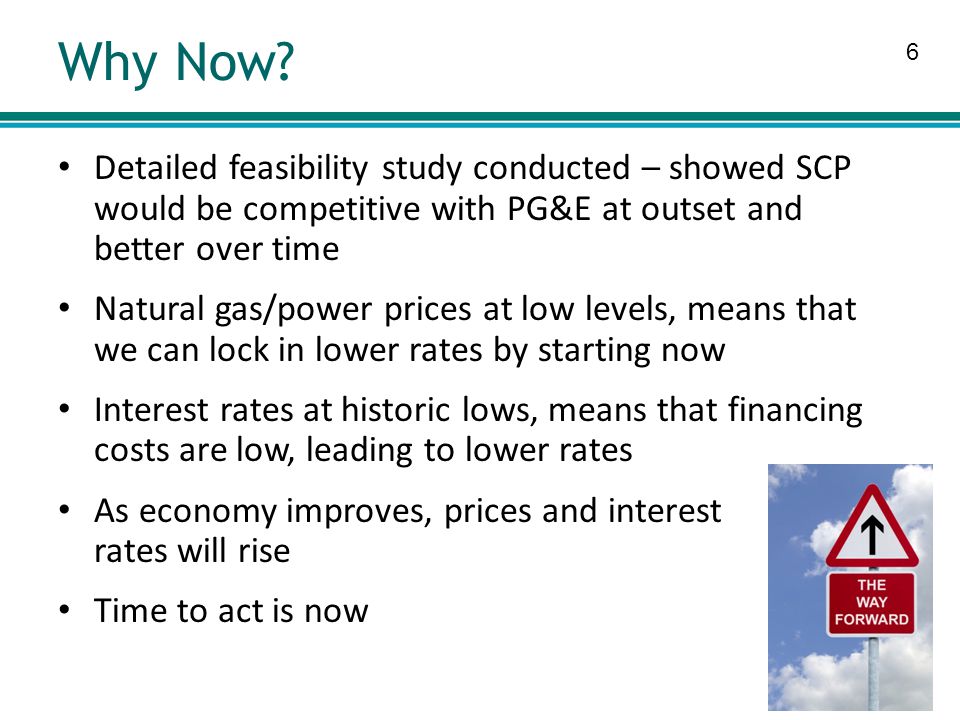 Why Now?

6

• Detailed feasibility study conducted – showed SCP would be competitive with PG&E at outset and better over time

• Natural gas/power prices at low levels, means that we can lock in lower rates by starting now

• Interest rates at historic lows, means that financing costs are low, leading to lower rates

• As economy improves, prices and interest rates will rise

• Time to act is now

THE WAY FORWARD